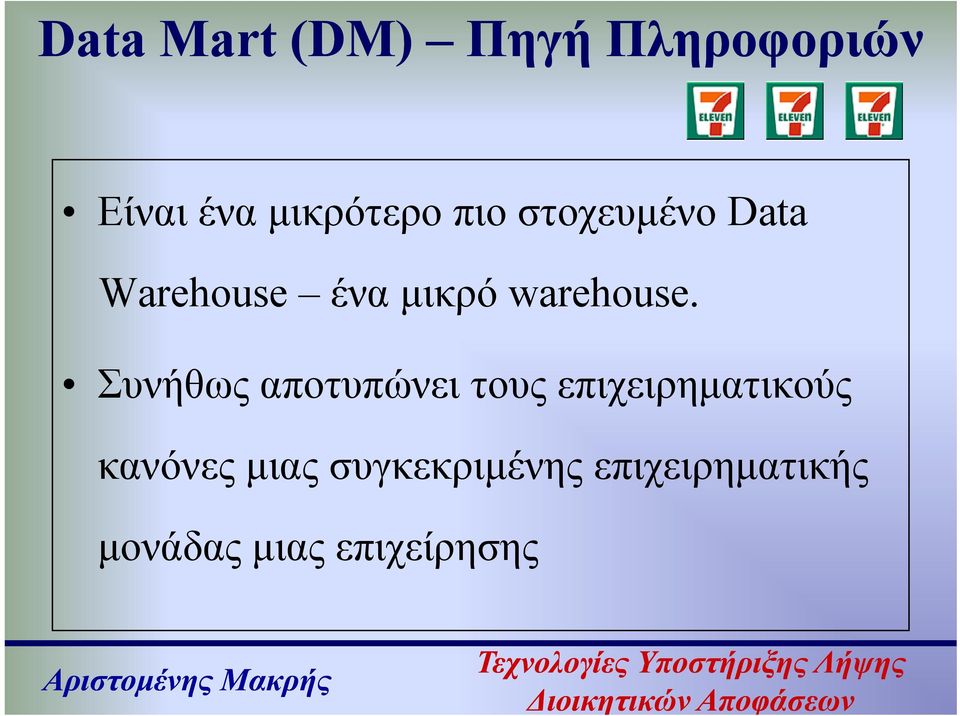 Data Mart (DM) – Πηγή Πληροφοριών

7 ELEVEN 7 ELEVEN 7 ELEVEN

• Είναι ένα μικρότερο πιο στοχευμένο Data Warehouse – ένα μικρό warehouse.

• Συνήθως αποτυπώνει τους επιχειρηματικούς κανόνες μιας συγκεκριμένης επιχειρηματικής μονάδας μιας επιχείρησης

Αριστομένης Μακρής

Τεχνολογίες Υποστήριξης Λήψης Διοικητικών Αποφάσεων